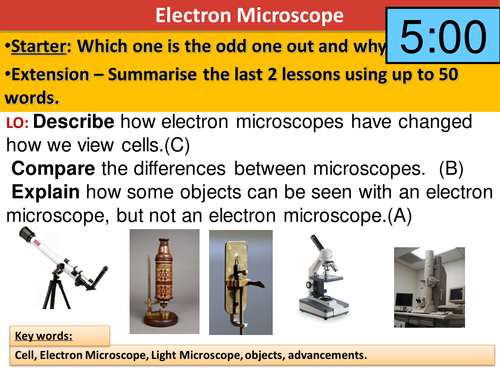 Electron Microscope

5:00

•Starter: Which one is the odd one out and why

•Extension – Summarise the last 2 lessons using up to 50 words.

LO: Describe how electron microscopes have changed how we view cells.(C)

Compare the differences between microscopes. (B)

Explain how some objects can be seen with an electron microscope, but not an electron microscope.(A)

Key words:

Cell, Electron Microscope, Light Microscope, objects, advancements.